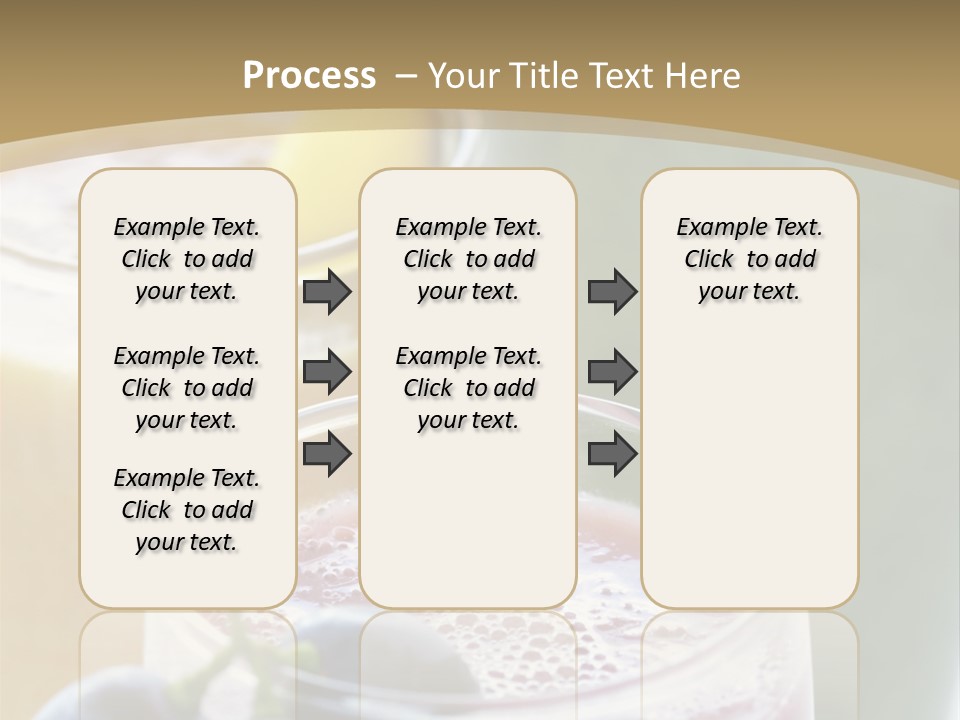 Process – Your Title Text Here

Example Text. Click to add your text.

Example Text. Click to add your text.

Example Text. Click to add your text.

Example Text. Click to add your text.

Example Text. Click to add your text.

Example Text. Click to add your text.